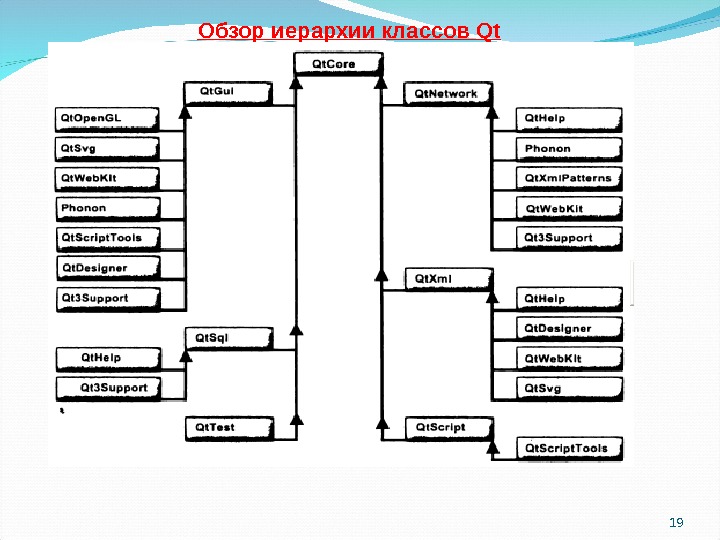 Обзор иерархии классов Qt

QtCore

QtGui

QtOpenGL

QtSvg

QtWebKit

Phonon

QtScriptTools

QtDesigner

Qt3Support

QtSql

QtHelp

Qt3Support

QtTest

QtNetwork

QtHelp

Phonon

QtXmlPatterns

QtWebKit

Qt3Support

QtXml

QtHelp

QtDesigner

QtWebKit

QtSvg

QtScript

QtScriptTools

19